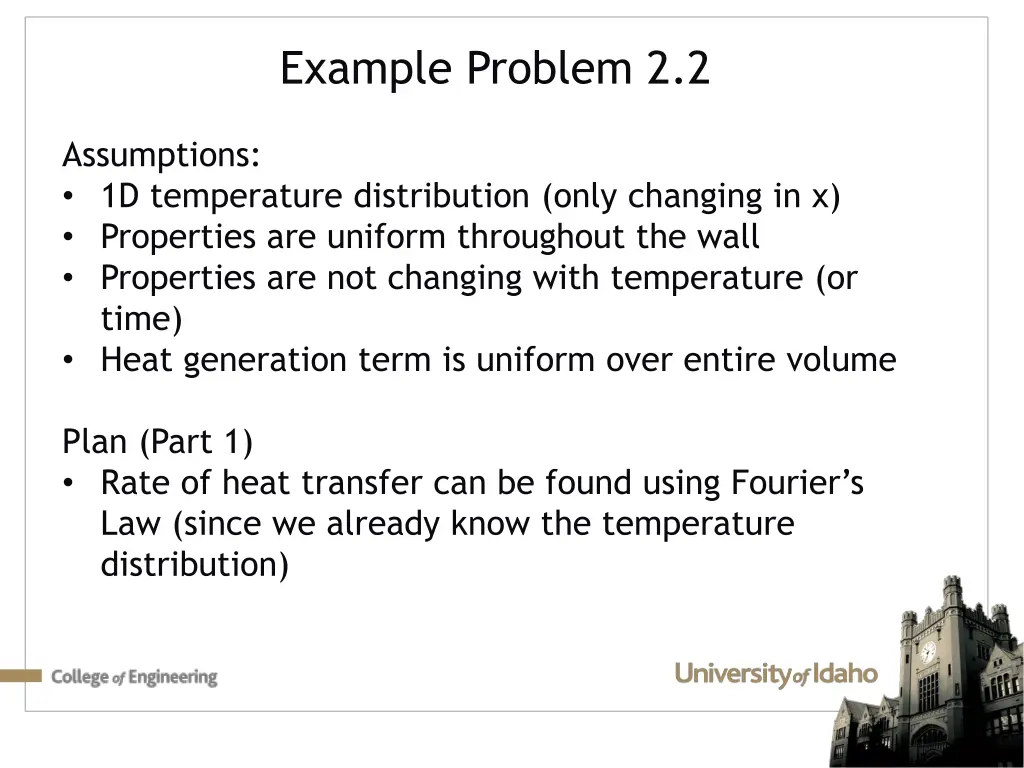 Example Problem 2.2

Assumptions:
• 1D temperature distribution (only changing in x)
• Properties are uniform throughout the wall
• Properties are not changing with temperature (or time)
• Heat generation term is uniform over entire volume

Plan (Part 1)
• Rate of heat transfer can be found using Fourier's Law (since we already know the temperature distribution)

College of Engineering

University of Idaho